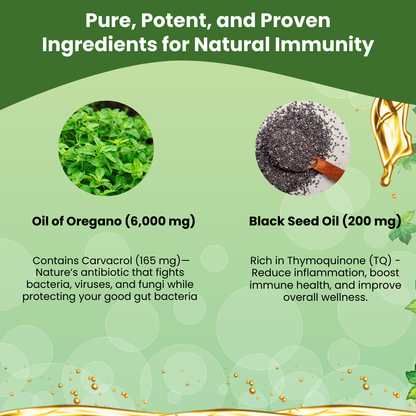 Pure, Potent, and Proven Ingredients for Natural Immunity

Oil of Oregano (6,000 mg)

Contains Carvacrol (165 mg)— Nature's antibiotic that fights bacteria, viruses, and fungi while protecting your good gut bacteria

Black Seed Oil (200 mg)

Rich in Thymoquinone (TQ) - Reduce inflammation, boost immune health, and improve overall wellness.